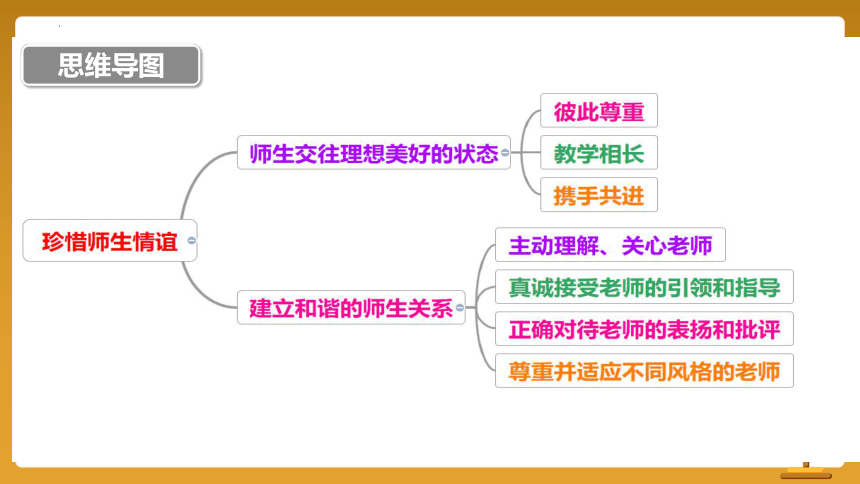 思维导图

珍惜师生情谊

师生交往理想美好的状态

彼此尊重

教学相长

携手共进

建立和谐的师生关系

主动理解、关心老师

真诚接受老师的引领和指导

正确对待老师的表扬和批评

尊重并适应不同风格的老师